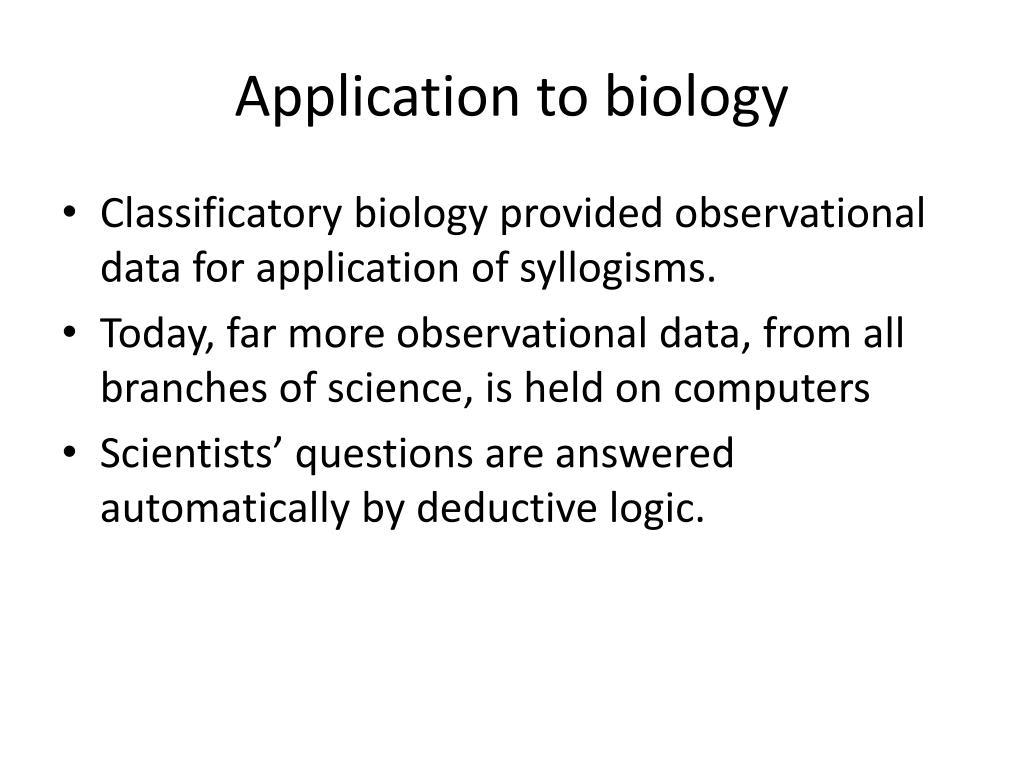 Application to biology

• Classificatory biology provided observational data for application of syllogisms.
• Today, far more observational data, from all branches of science, is held on computers
• Scientists’ questions are answered automatically by deductive logic.